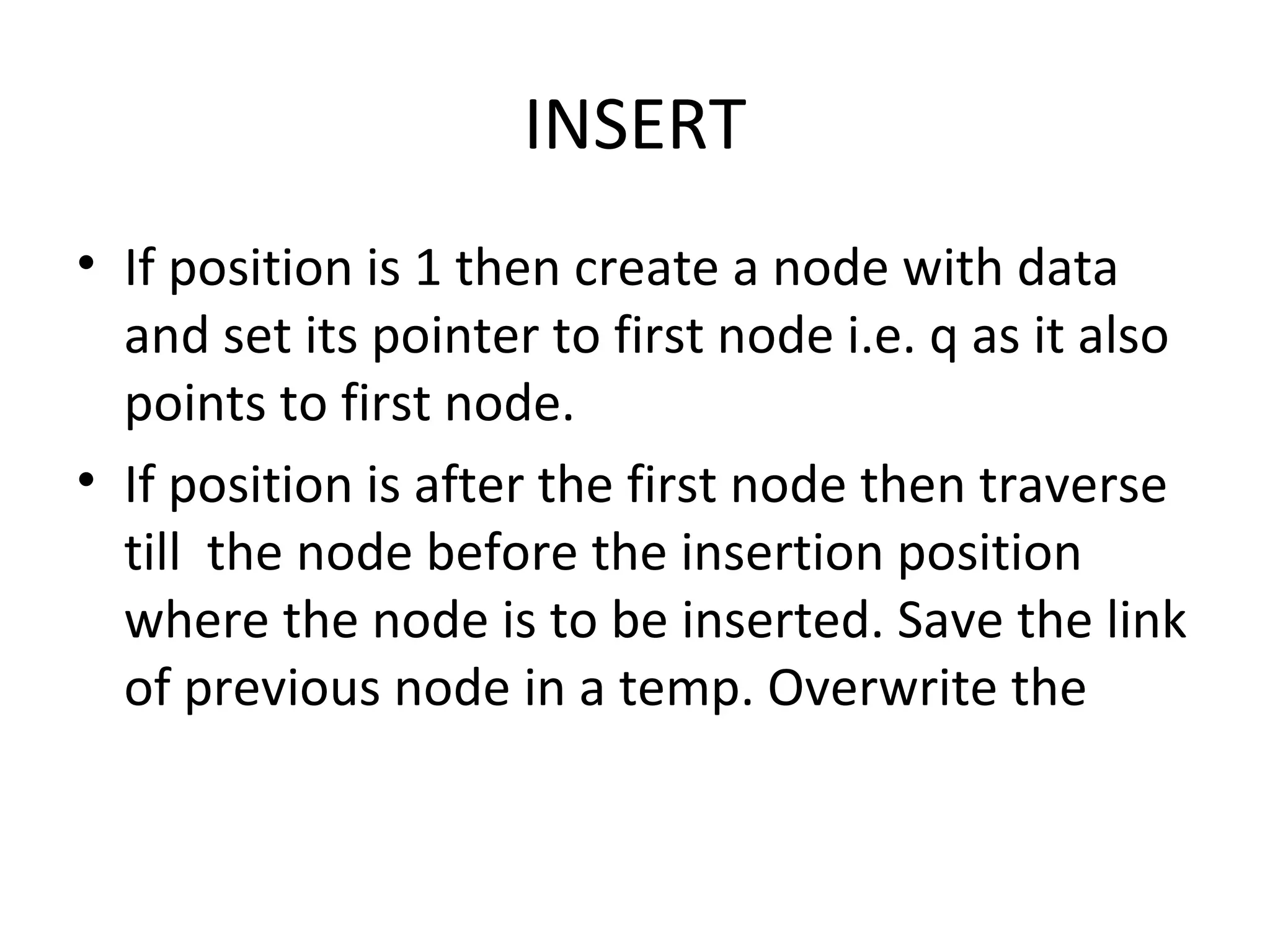 INSERT

• If position is 1 then create a node with data and set its pointer to first node i.e. q as it also points to first node.

• If position is after the first node then traverse till  the node before the insertion position where the node is to be inserted. Save the link of previous node in a temp. Overwrite the